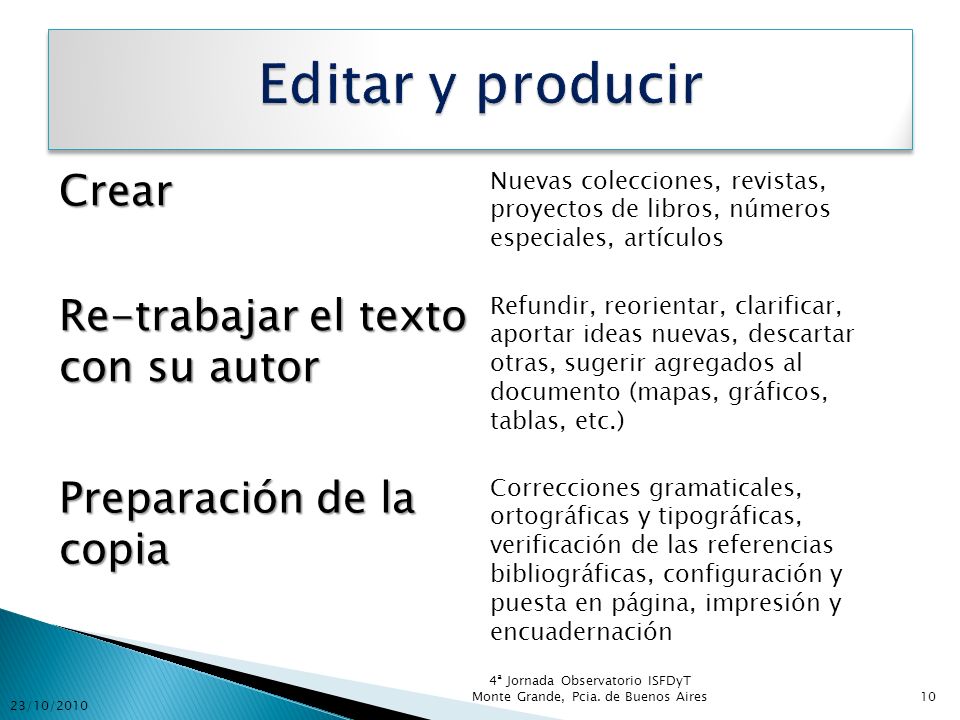 Editar y producir

Crear

Nuevas colecciones, revistas, proyectos de libros, números especiales, artículos

Re-trabajar el texto con su autor

Refundir, reorientar, clarificar, aportar ideas nuevas, descartar otras, sugerir agregados al documento (mapas, gráficos, tablas, etc.)

Preparación de la copia

Correcciones gramaticales, ortográficas y tipográficas, verificación de las referencias bibliográficas, configuración y puesta en página, impresión y encuadernación

23/10/2010

4ª Jornada Observatorio ISFDyT
Monte Grande, Pcia. de Buenos Aires

10